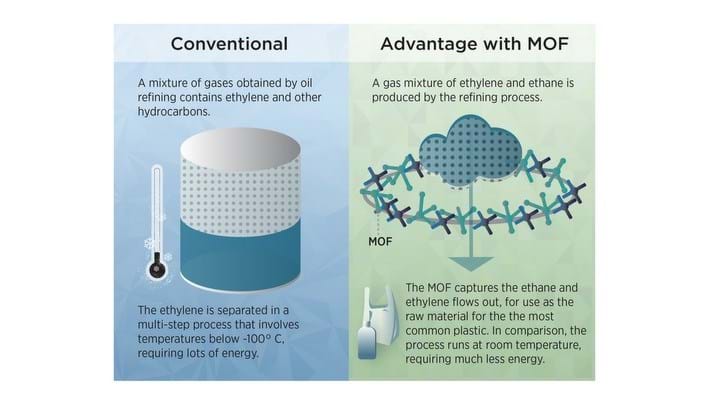 Conventional

A mixture of gases obtained by oil refining contains ethylene and other hydrocarbons.

The ethylene is separated in a multi-step process that involves temperatures below -100° C, requiring lots of energy.

Advantage with MOF

A gas mixture of ethylene and ethane is produced by the refining process.

MOF

The MOF captures the ethane and ethylene flows out, for use as the raw material for the the most common plastic. In comparison, the process runs at room temperature, requiring much less energy.